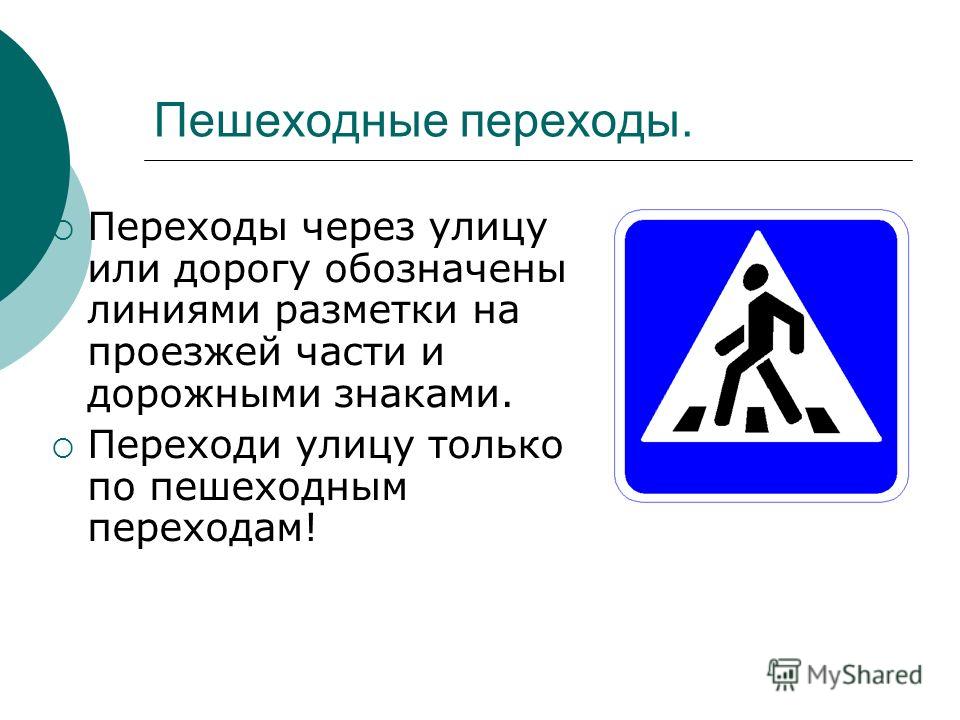 Пешеходные переходы.

Переходы через улицу или дорогу обозначены линиями разметки на проезжей части и дорожными знаками.

Переходи улицу только по пешеходным переходам!

MyShared